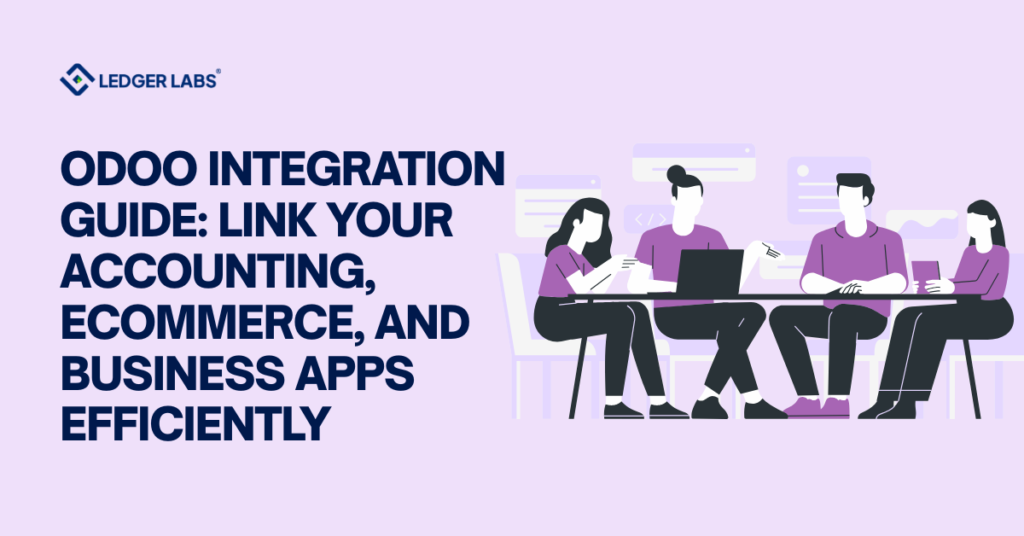 LEDGER LABS®

ODOO INTEGRATION GUIDE: LINK YOUR ACCOUNTING, ECOMMERCE, AND BUSINESS APPS EFFICIENTLY

</>